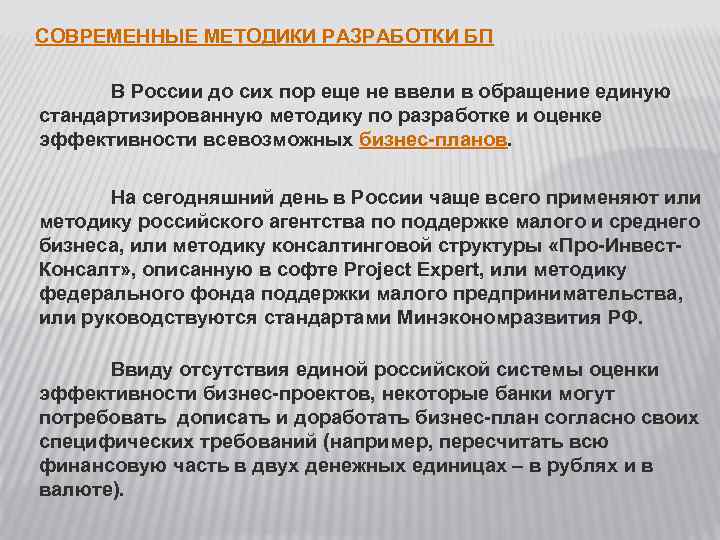 СОВРЕМЕННЫЕ МЕТОДИКИ РАЗРАБОТКИ БП

В России до сих пор еще не ввели в обращение единую стандартизированную методику по разработке и оценке эффективности всевозможных бизнес-планов.

На сегодняшний день в России чаще всего применяют или методику российского агентства по поддержке малого и среднего бизнеса, или методику консалтинговой структуры «Про-Инвест-Консалт», описанную в софте Project Expert, или методику федерального фонда поддержки малого предпринимательства, или руководствуются стандартами Минэкономразвития РФ.

Ввиду отсутствия единой российской системы оценки эффективности бизнес-проектов, некоторые банки могут потребовать дописать и доработать бизнес-план согласно своих специфических требований (например, пересчитать всю финансовую часть в двух денежных единицах – в рублях и в валюте).